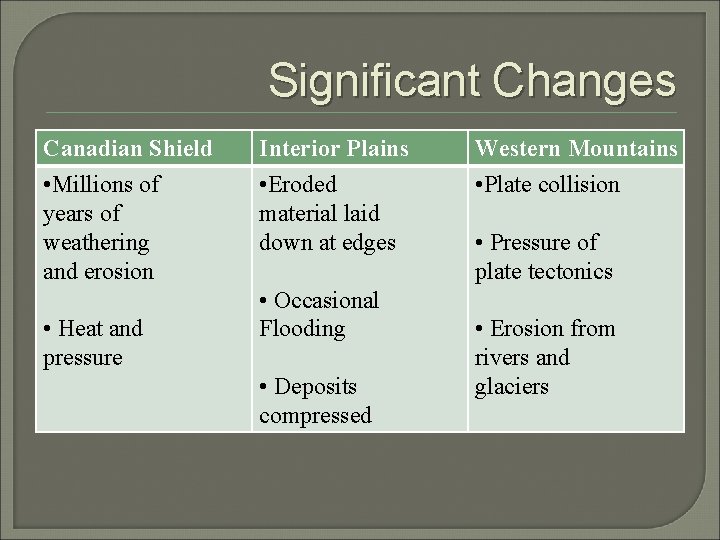 Significant Changes

| Canadian Shield | Interior Plains | Western Mountains |
|---|---|---|
| •Millions of years of weathering and erosion<br><br>• Heat and pressure | •Eroded material laid down at edges<br><br>• Occasional Flooding<br><br>• Deposits compressed | •Plate collision<br><br>• Pressure of plate tectonics<br><br>• Erosion from rivers and glaciers |